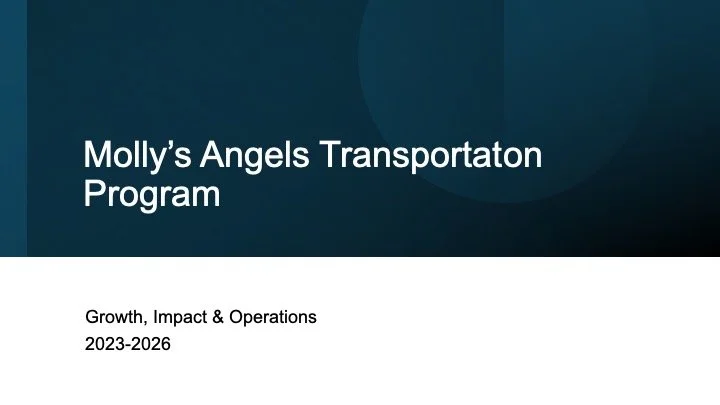 Molly's Angels Transportaton Program

Growth, Impact & Operations
2023-2026